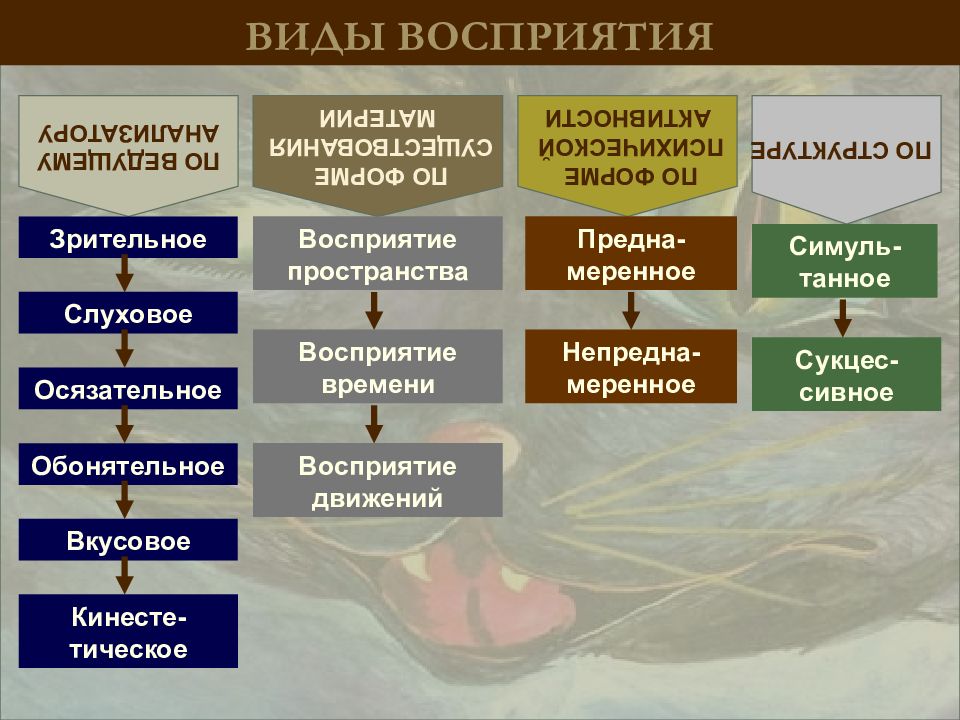 ВИДЫ ВОСПРИЯТИЯ

ПО ВЕДУЩЕМУ АНАЛИЗАТОРУ

Зрительное

Слуховое

Осязательное

Обонятельное

Вкусовое

Кинестетическое

ПО ФОРМЕ СУЩЕСТВОВАНИЯ МАТЕРИИ

Восприятие пространства

Восприятие времени

Восприятие движений

ПО ФОРМЕ ПСИХИЧЕСКОЙ АКТИВНОСТИ

Преднамеренное

Непреднамеренное

ПО СТРУКТУРЕ

Симультанное

Сукцессивное